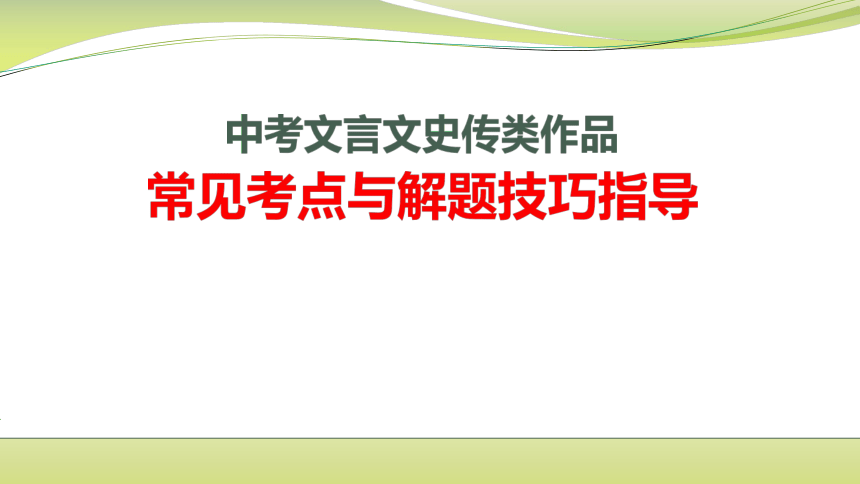 中考文言文史传类作品
常见考点与解题技巧指导